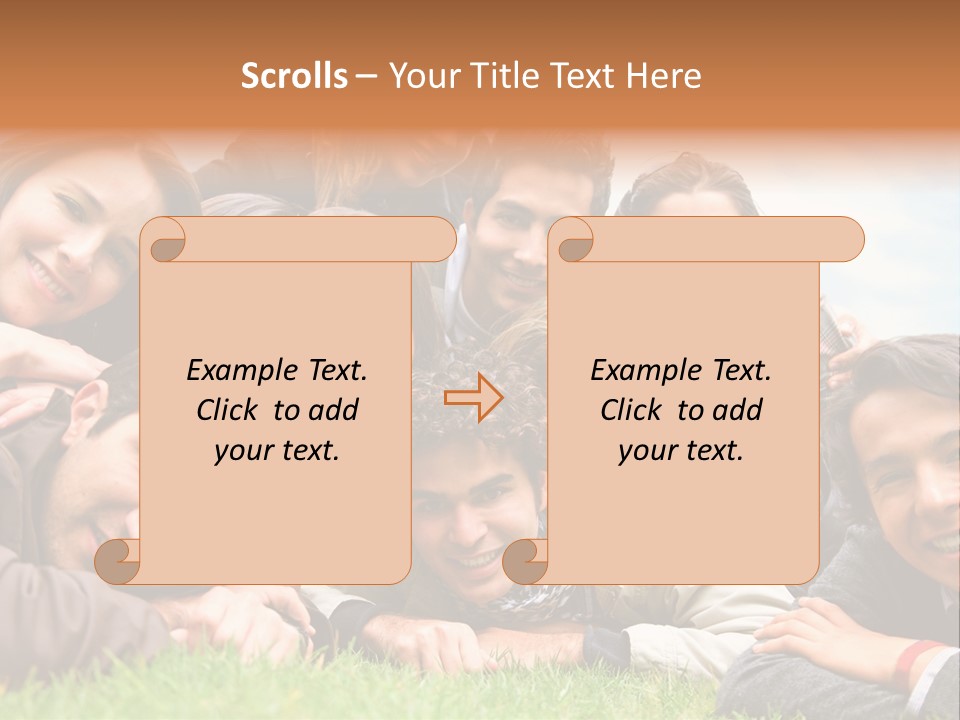 Scrolls – Your Title Text Here

Example Text. Click to add your text.

Example Text. Click to add your text.